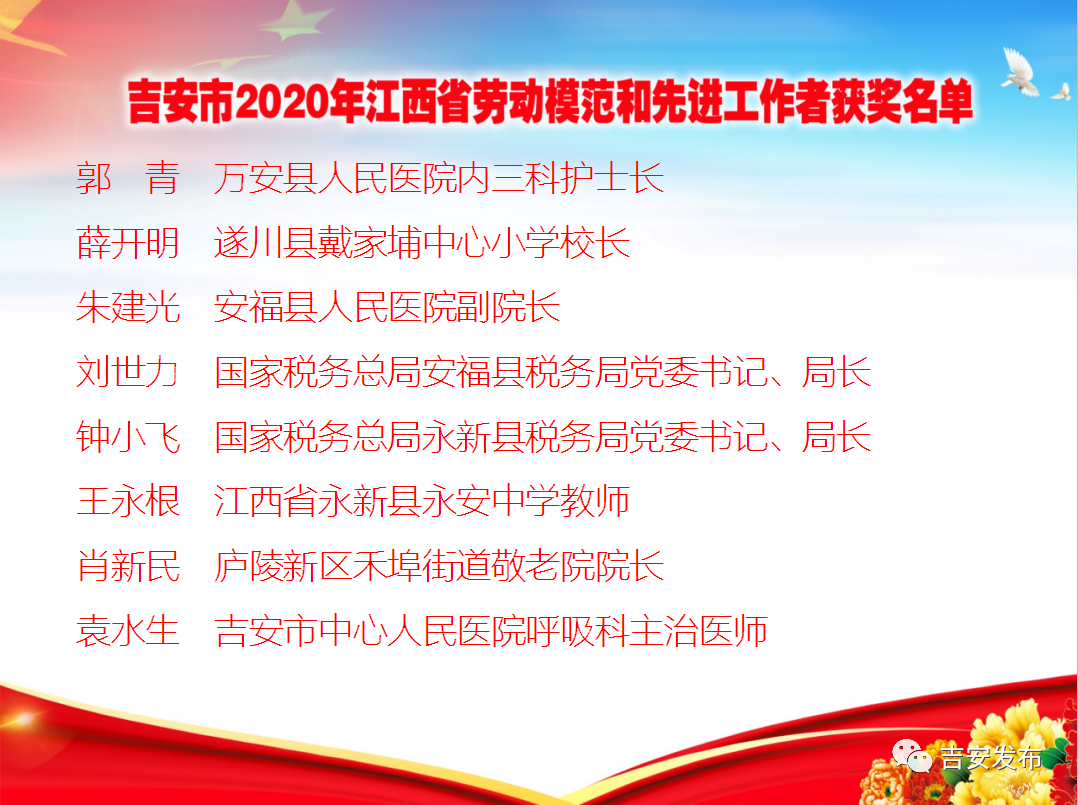 吉安市2020年江西省劳动模范和先进工作者获奖名单

郭　青　万安县人民医院内三科护士长

薛开明　遂川县戴家埔中心小学校长

朱建光　安福县人民医院副院长

刘世力　国家税务总局安福县税务局党委书记、局长

钟小飞　国家税务总局永新县税务局党委书记、局长

王永根　江西省永新县永安中学教师

肖新民　庐陵新区禾埠街道敬老院院长

袁水生　吉安市中心人民医院呼吸科主治医师

吉安发布